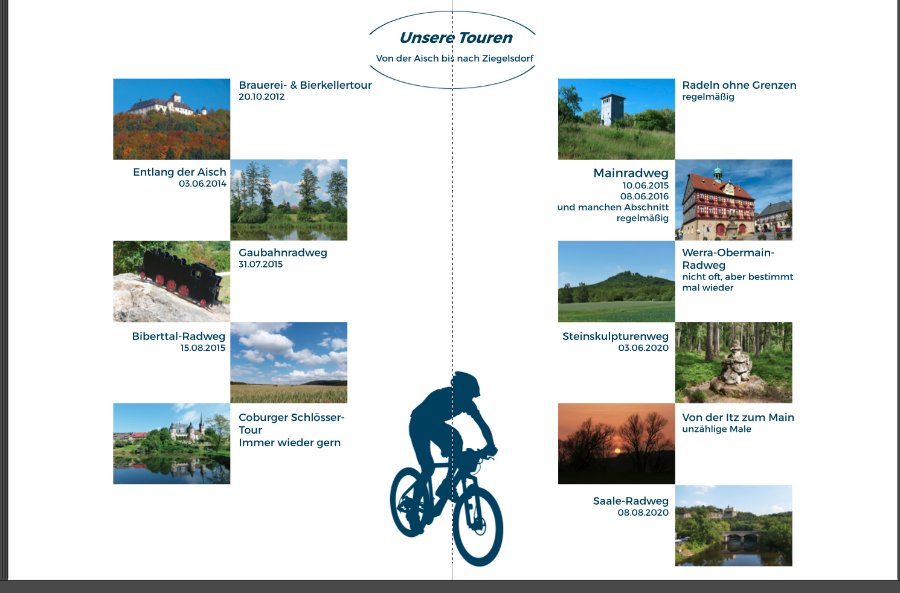 Unsere Touren
Von der Aisch bis nach Ziegelsdorf

Brauerei- & Bierkellertour
20.10.2012

Entlang der Aisch
03.06.2014

Gaubahnradweg
31.07.2015

Biberttal-Radweg
15.08.2015

Coburger Schlösser-Tour
Immer wieder gern

Radeln ohne Grenzen
regelmäßig

Mainradweg
10.06.2015
08.06.2016
und manchen Abschnitt
regelmäßig

Werra-Obermain-Radweg
nicht oft, aber bestimmt mal wieder

Steinskulpturenweg
03.06.2020

Von der Itz zum Main
unzählige Male

Saale-Radweg
08.08.2020